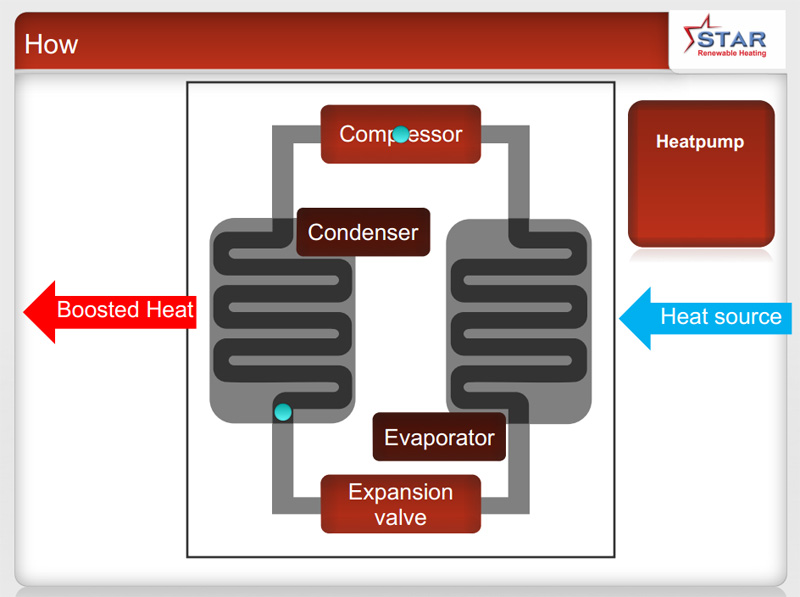 How

STAR
Renewable Heating

Compressor

Heatpump

Condenser

Boosted Heat

Heat source

Evaporator

Expansion valve